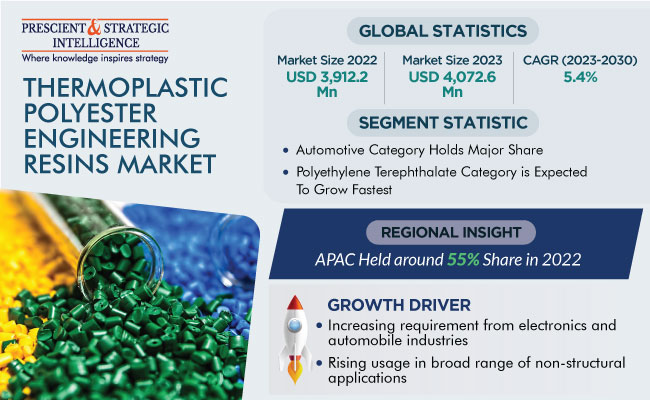 PRESCIENT & STRATEGIC INTELLIGENCE
Where knowledge inspires strategy

THERMOPLASTIC POLYESTER ENGINEERING RESINS MARKET

GLOBAL STATISTICS

Market Size 2022
USD 3,912.2 Mn

Market Size 2023
USD 4,072.6 Mn

CAGR (2023-2030)
5.4%

SEGMENT STATISTIC

• Automotive Category Holds Major Share
• Polyethylene Terephthalate Category is Expected To Grow Fastest

REGIONAL INSIGHT

APAC Held around 55% Share in 2022

GROWTH DRIVER

• Increasing requirement from electronics and automobile industries
• Rising usage in broad range of non-structural applications